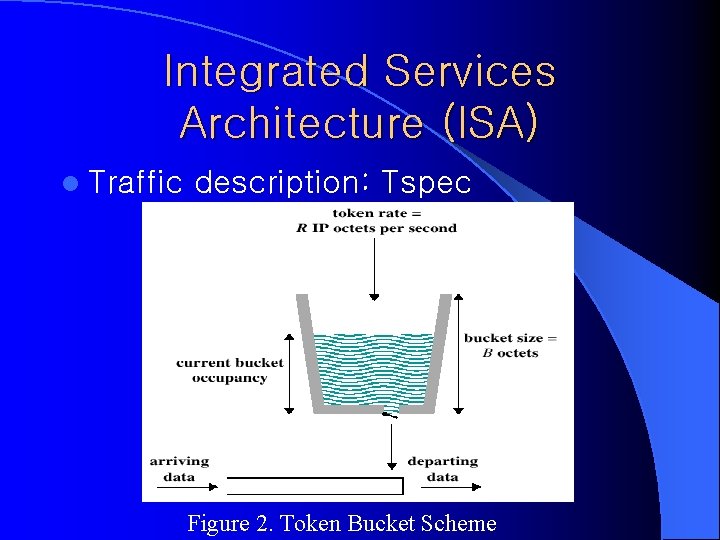 Integrated Services Architecture (ISA)

Traffic description: Tspec

token rate =
R IP octets per second

current bucket occupancy

bucket size =
B octets

arriving data

departing data

Figure 2. Token Bucket Scheme